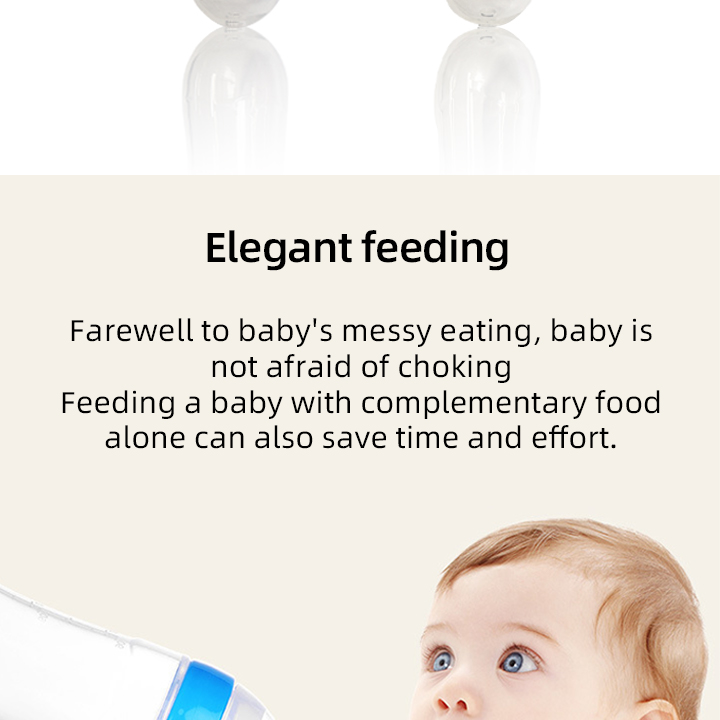 Elegant feeding

Farewell to baby's messy eating, baby is not afraid of choking
Feeding a baby with complementary food alone can also save time and effort.